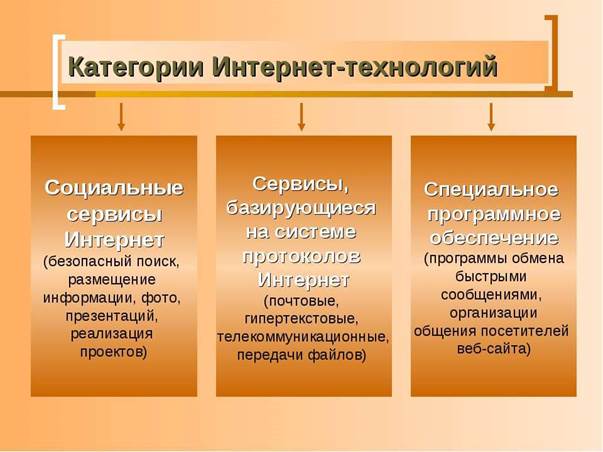 Категории Интернет-технологий

Социальные сервисы Интернет (безопасный поиск, размещение информации, фото, презентаций, реализация проектов)

Сервисы, базирующиеся на системе протоколов Интернет (почтовые, гипертекстовые, телекоммуникационные, передачи файлов)

Специальное программное обеспечение (программы обмена быстрыми сообщениями, организации общения посетителей веб-сайта)